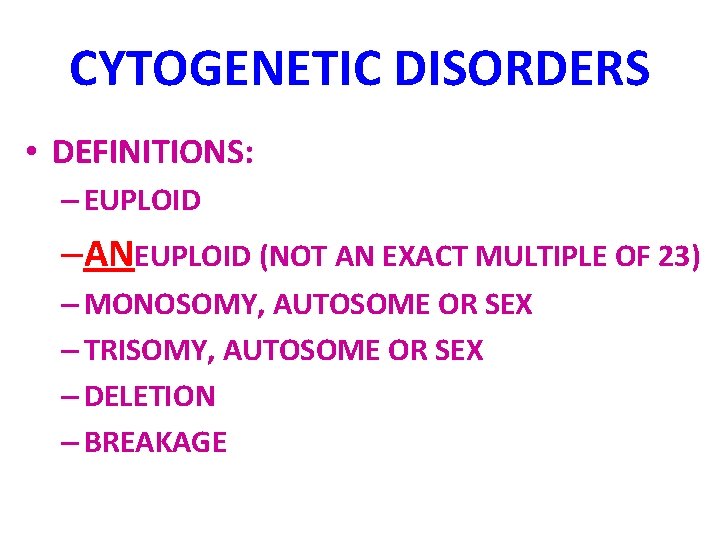 CYTOGENETIC DISORDERS

• DEFINITIONS:
– EUPLOID
– ANEUPLOID (NOT AN EXACT MULTIPLE OF 23)
– MONOSOMY, AUTOSOME OR SEX
– TRISOMY, AUTOSOME OR SEX
– DELETION
– BREAKAGE